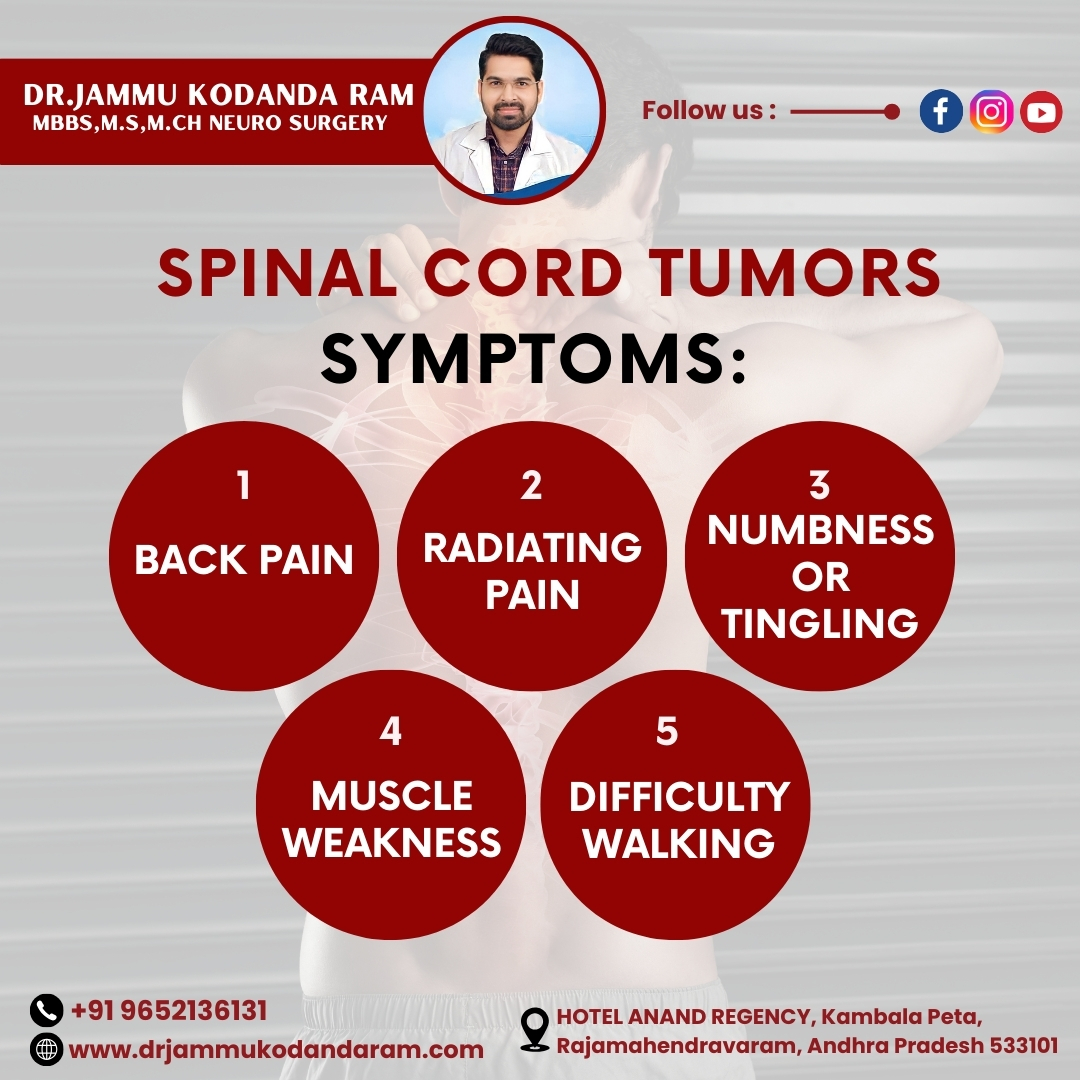 DR.JAMMU KODANDA RAM
MBBS,M.S,M.CH NEURO SURGERY

Follow us :

SPINAL CORD TUMORS
SYMPTOMS:

1
BACK PAIN

2
RADIATING PAIN

3
NUMBNESS OR TINGLING

4
MUSCLE WEAKNESS

5
DIFFICULTY WALKING

+91 9652136131
www.drjammukodandaram.com

HOTEL ANAND REGENCY, Kambala Peta, Rajamahendravaram, Andhra Pradesh 533101